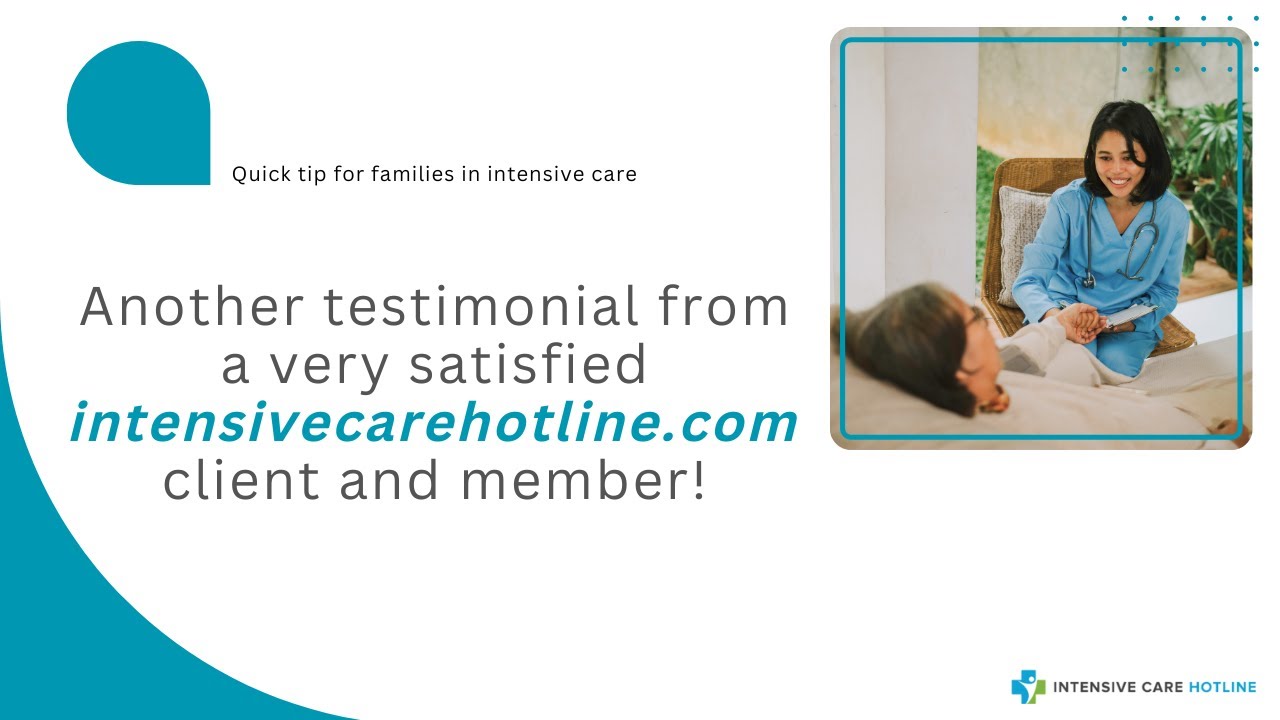 Quick tip for families in intensive care

Another testimonial from a very satisfied intensivecarehotline.com client and member!

INTENSIVE CARE HOTLINE